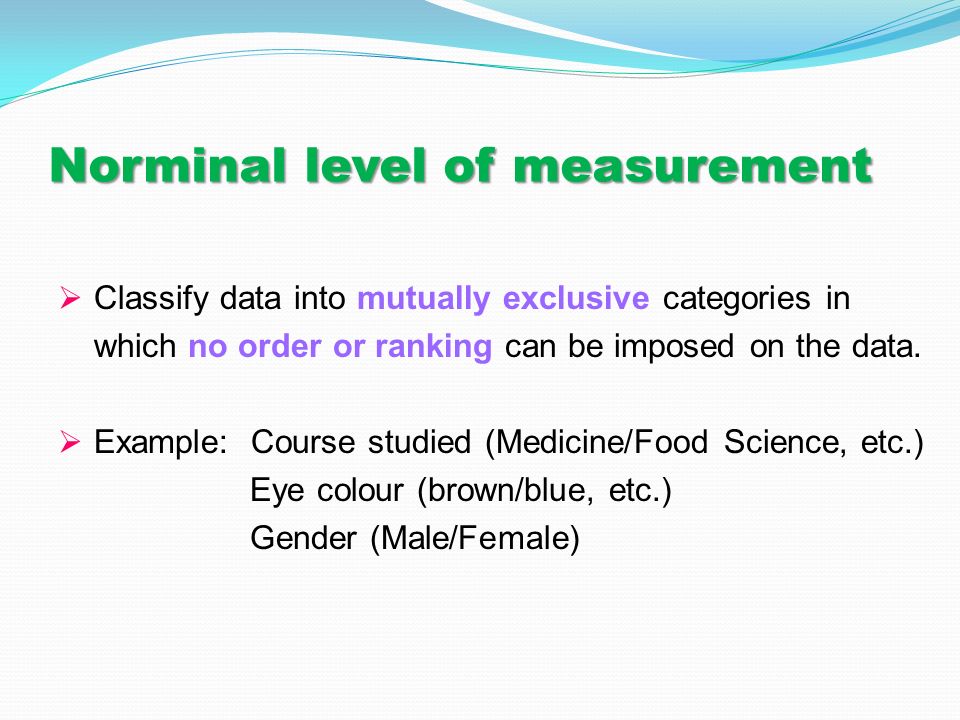 Norminal level of measurement

➢ Classify data into mutually exclusive categories in which no order or ranking can be imposed on the data.

➢ Example: Course studied (Medicine/Food Science, etc.)
Eye colour (brown/blue, etc.)
Gender (Male/Female)